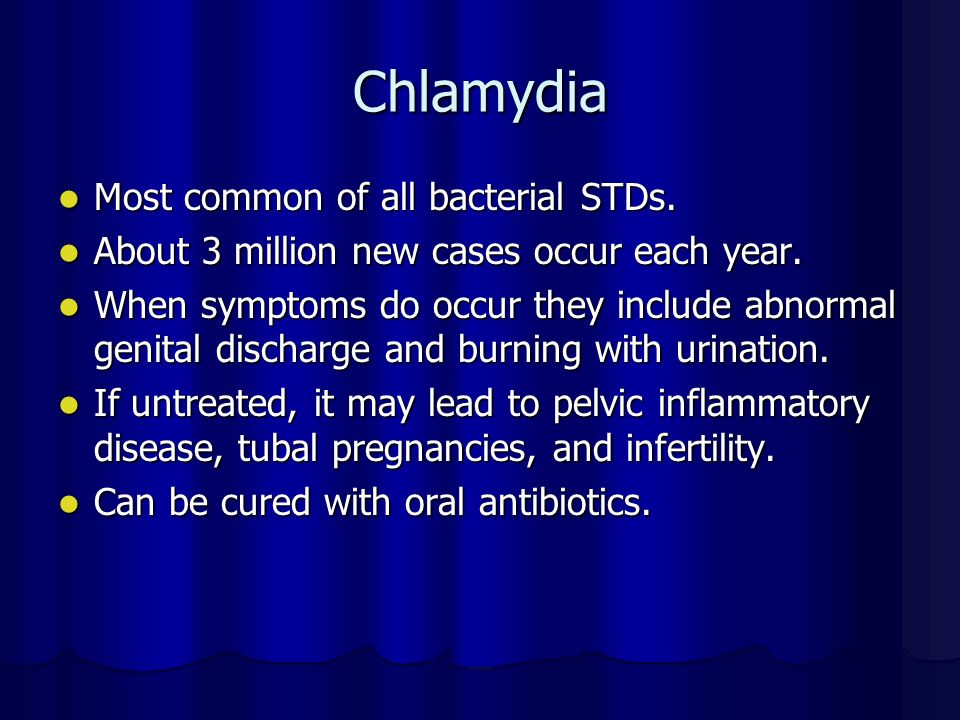 Chlamydia

- Most common of all bacterial STDs.
- About 3 million new cases occur each year.
- When symptoms do occur they include abnormal genital discharge and burning with urination.
- If untreated, it may lead to pelvic inflammatory disease, tubal pregnancies, and infertility.
- Can be cured with oral antibiotics.